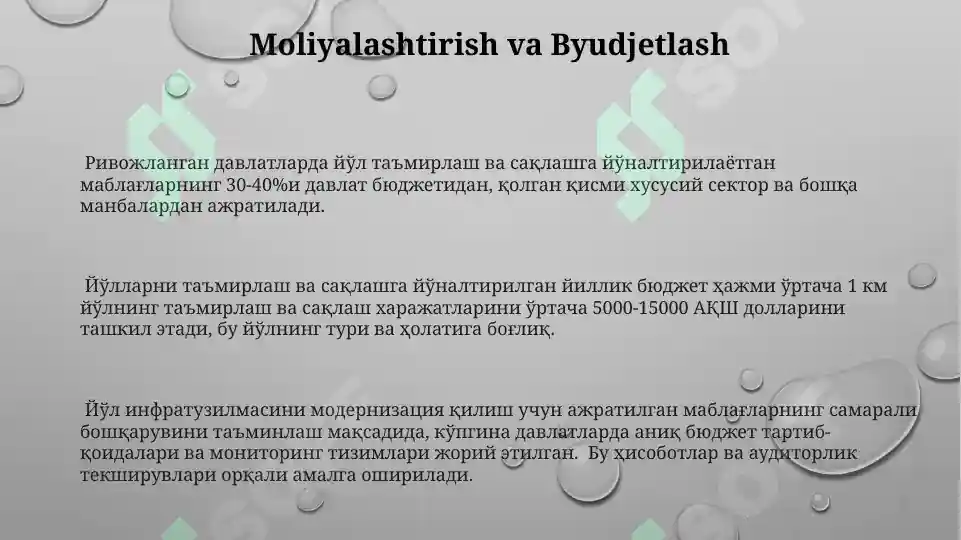 Moliyalashtirish va Byudjetlash

Ривожланган давлатларда йўл таъмирлаш ва сақлашга йўналтирилаётган маблағларнинг 30-40%и давлат бюджетидан, қолган қисми хусусий сектор ва бошқа манбалардан ажратилади.

Йўлларни таъмирлаш ва сақлашга йўналтирилган йиллик бюджет ҳажми ўртача 1 км йўлнинг таъмирлаш ва сақлаш харажатларини ўртача 5000-15000 АҚШ долларини ташкил этади, бу йўлнинг тури ва ҳолатига боғлиқ.

Йўл инфратузилмасини модернизация қилиш учун ажратилган маблағларнинг самарали бошқарувини таъминлаш мақсадида, кўпгина давлатларда аниқ бюджет тартиб-қоидалари ва мониторинг тизимлари жорий этилган. Бу ҳисоботлар ва аудиторлик текширувлари орқали амалга оширилади.